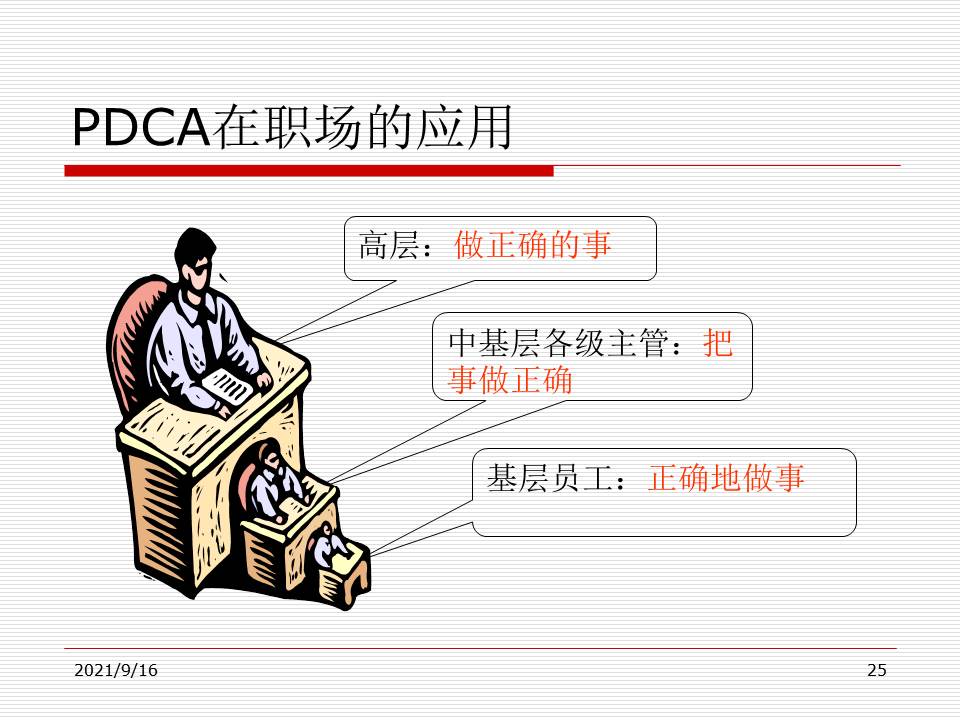 PDCA在职场的应用

高层：做正确的事

中基层各级主管：把事做正确

基层员工：正确地做事

2021/9/16

25